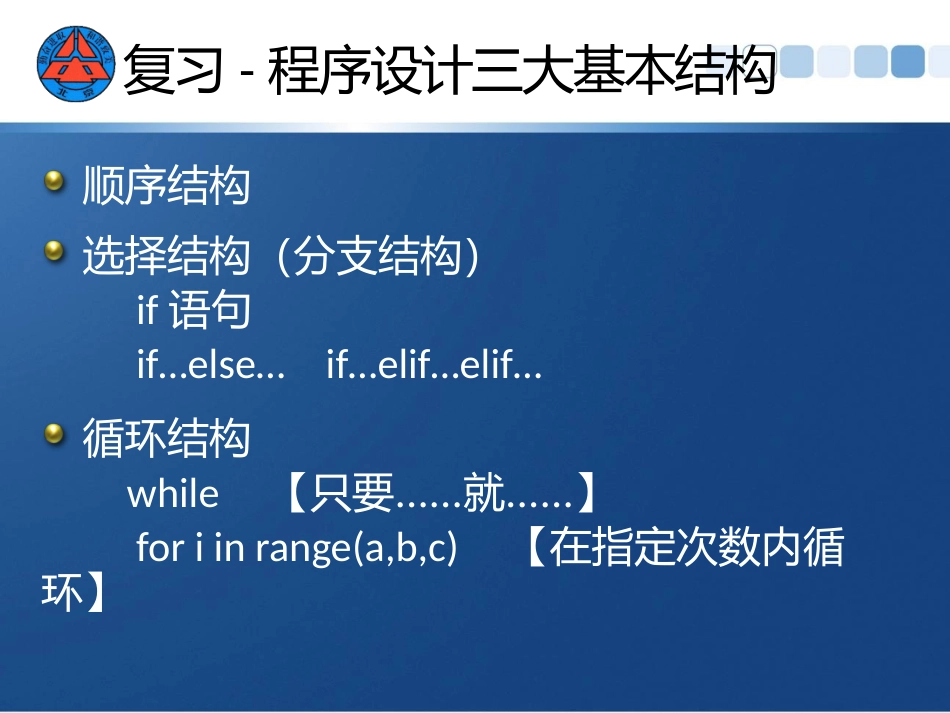 复习 - 程序设计三大基本结构

顺序结构

选择结构（分支结构）

if 语句

if…else…  if…elif…elif…

循环结构

while 【只要……就……】

for i in range(a,b,c) 【在指定次数内循环】